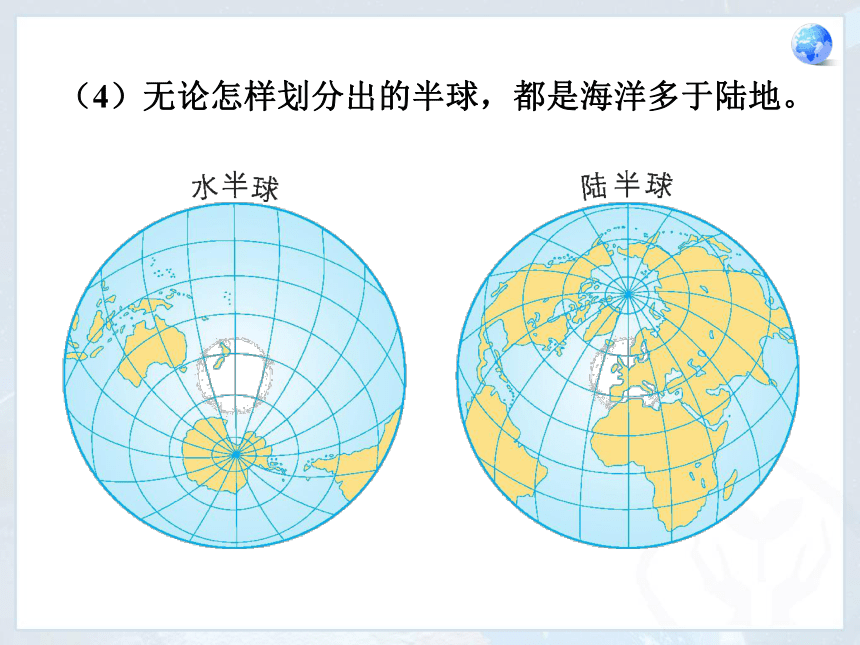 （4）无论怎样划分出的半球，都是海洋多于陆地。

水半球

陆半球